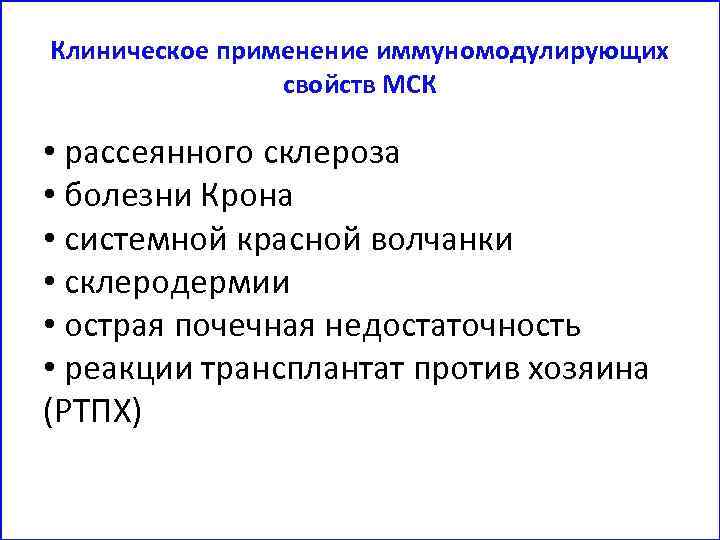 Клиническое применение иммуномодулирующих свойств МСК

• рассеянного склероза
• болезни Крона
• системной красной волчанки
• склеродермии
• острая почечная недостаточность
• реакции трансплантат против хозяина (РТПХ)